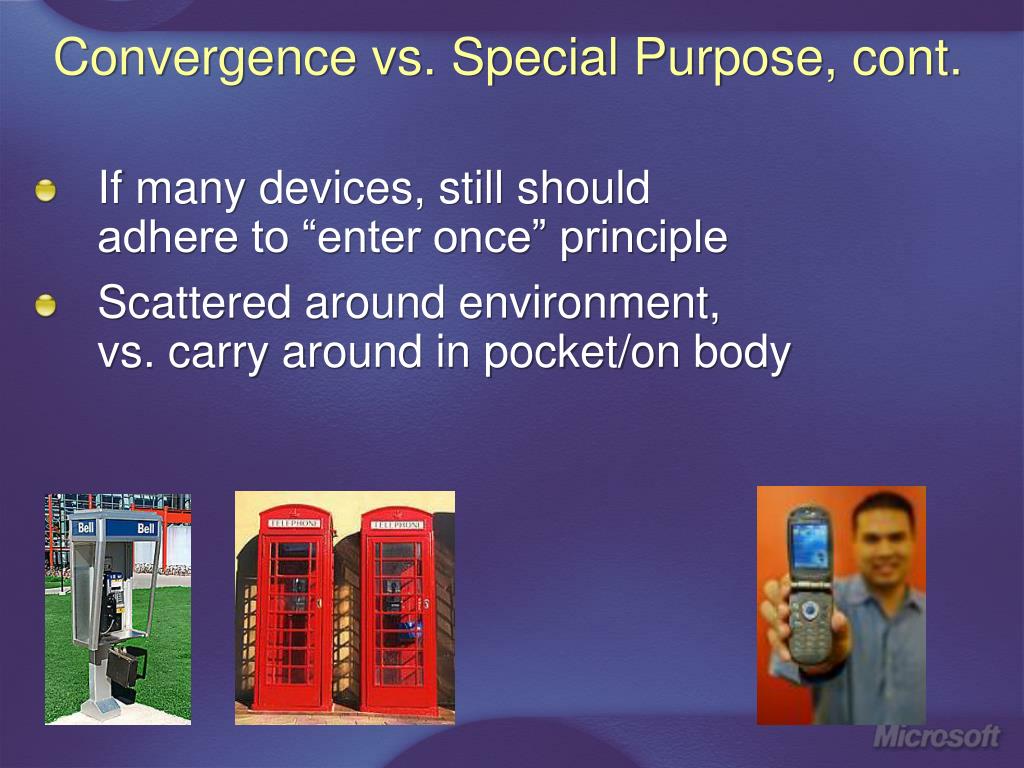 Convergence vs. Special Purpose, cont.

If many devices, still should adhere to “enter once” principle

Scattered around environment, vs. carry around in pocket/on body

Bell
Bell

TELEPHONE
TELEPHONE

Microsoft